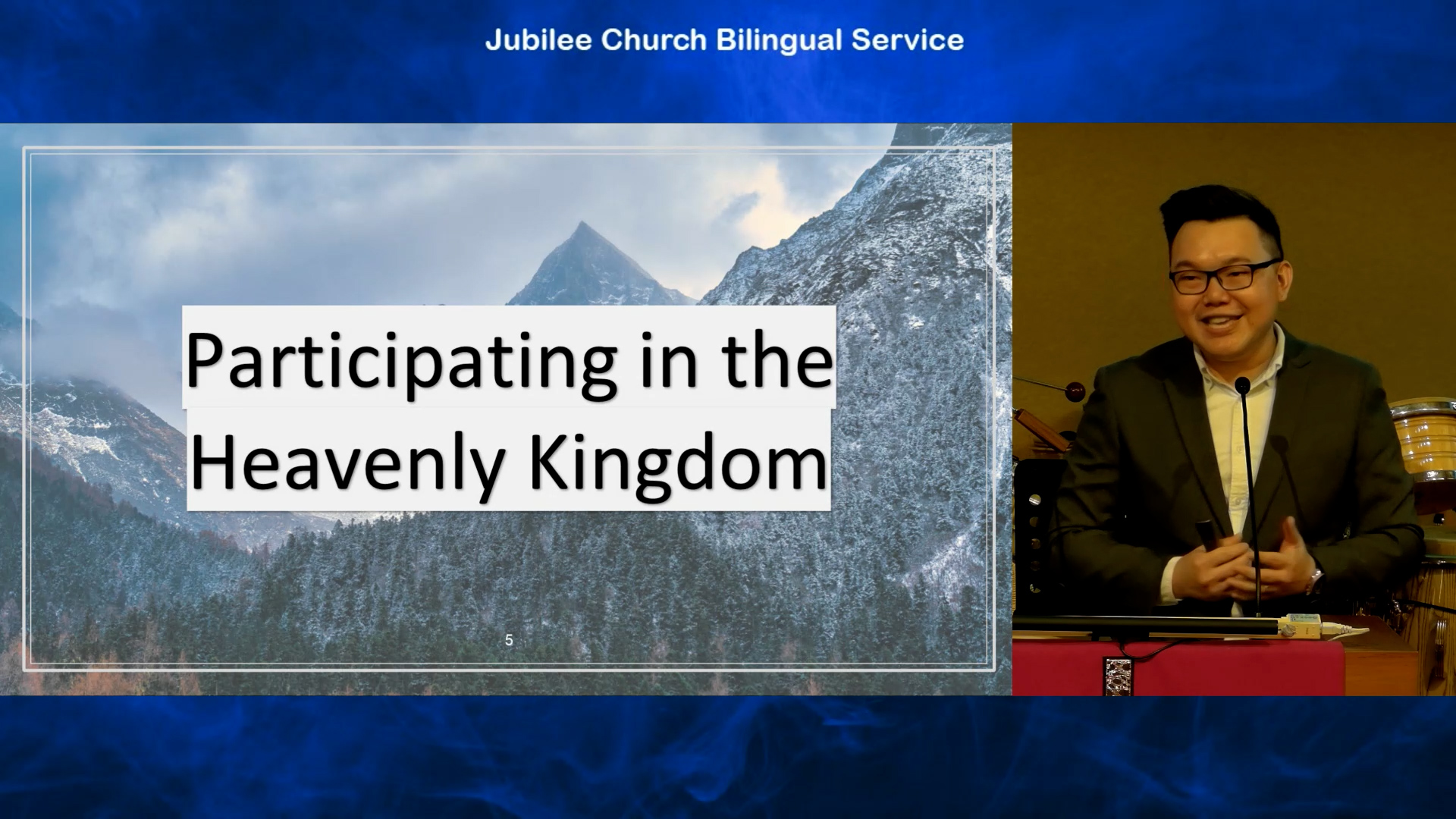 Jubilee Church Bilingual Service

Participating in the Heavenly Kingdom

5